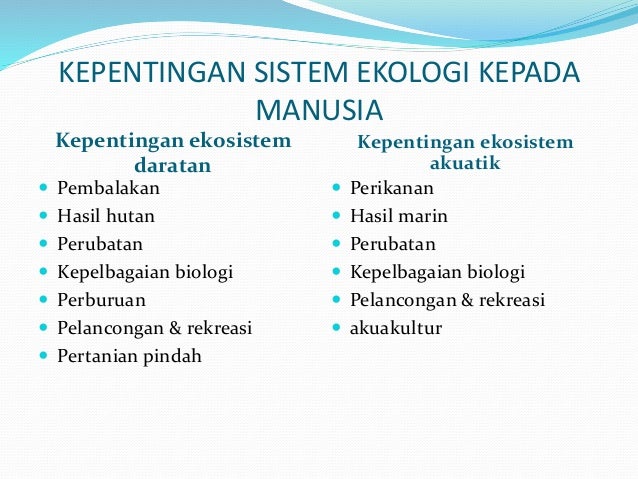 KEPENTINGAN SISTEM EKOLOGI KEPADA MANUSIA

Kepentingan ekosistem daratan

- Pembalakan
- Hasil hutan
- Perubatan
- Kepelbagaian biologi
- Perburuan
- Pelancongan & rekreasi
- Pertanian pindah

Kepentingan ekosistem akuatik

- Perikanan
- Hasil marin
- Perubatan
- Kepelbagaian biologi
- Pelancongan & rekreasi
- akuakultur